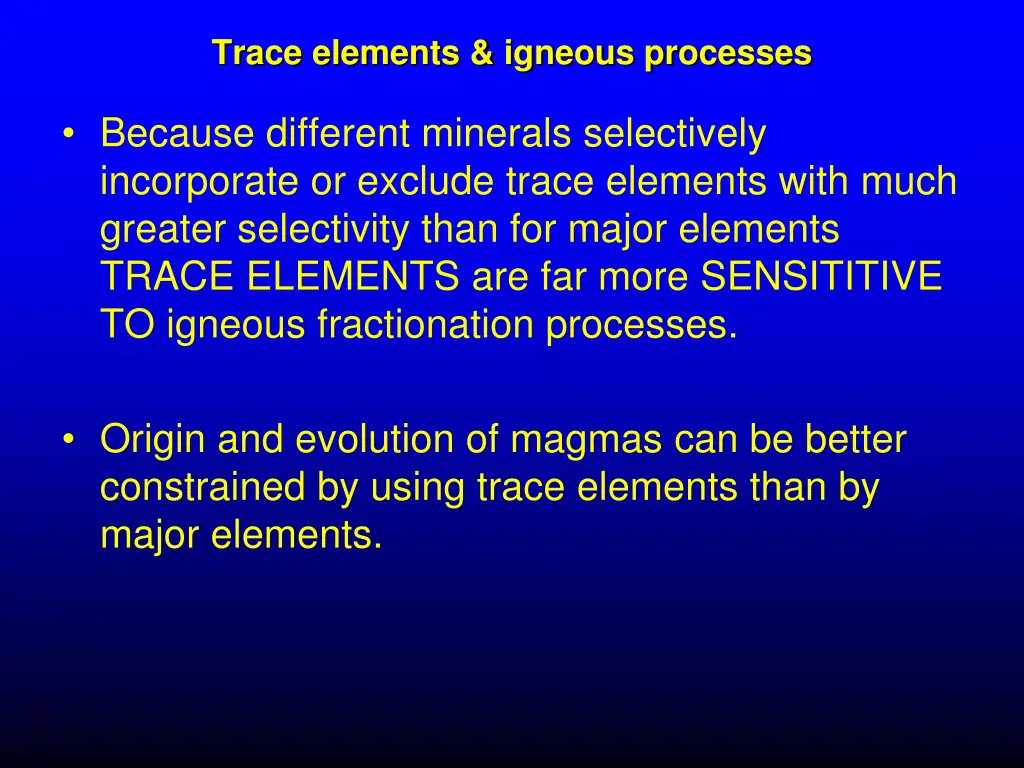 Trace elements & igneous processes

• Because different minerals selectively incorporate or exclude trace elements with much greater selectivity than for major elements TRACE ELEMENTS are far more SENSITITIVE TO igneous fractionation processes.

• Origin and evolution of magmas can be better constrained by using trace elements than by major elements.